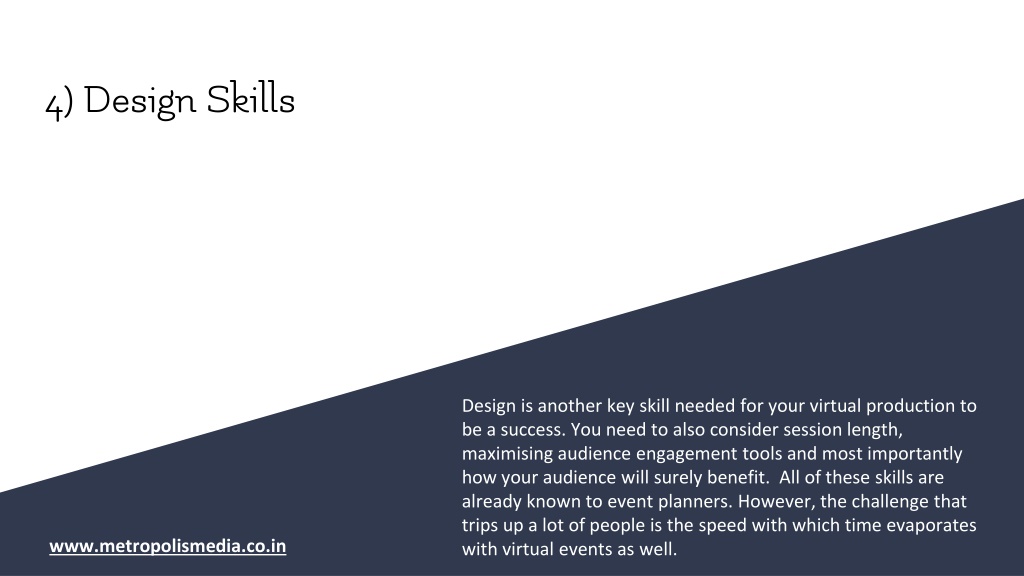 4) Design Skills

Design is another key skill needed for your virtual production to be a success. You need to also consider session length, maximising audience engagement tools and most importantly how your audience will surely benefit. All of these skills are already known to event planners. However, the challenge that trips up a lot of people is the speed with which time evaporates with virtual events as well.

www.metropolismedia.co.in